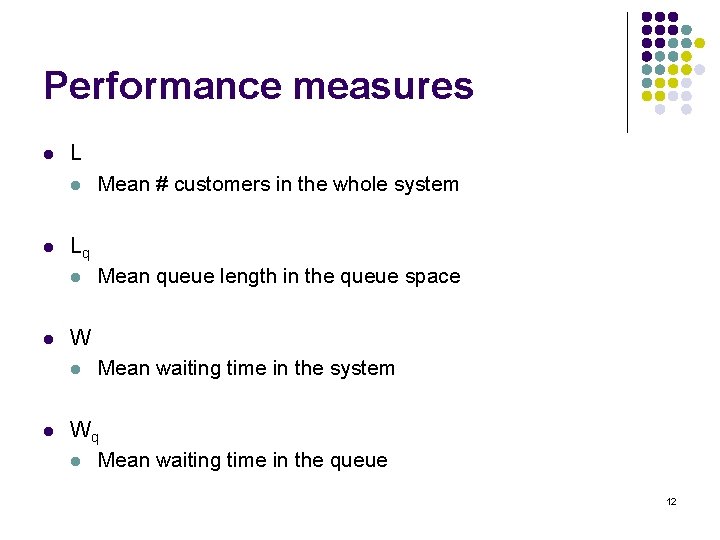 Performance measures

- L
  - Mean # customers in the whole system
- $L_q$
  - Mean queue length in the queue space
- W
  - Mean waiting time in the system
- $W_q$
  - Mean waiting time in the queue

12